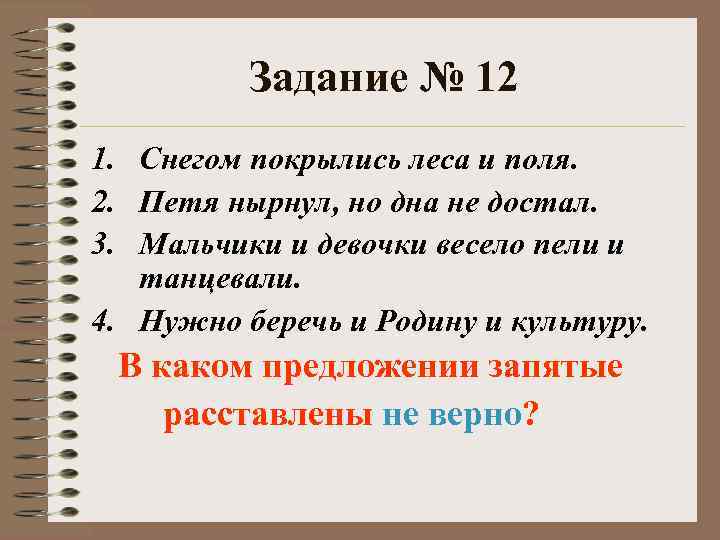 Задание № 12

1. Снегом покрылись леса и поля.
2. Петя нырнул, но дна не достал.
3. Мальчики и девочки весело пели и танцевали.
4. Нужно беречь и Родину и культуру.

В каком предложении запятые расставлены не верно?